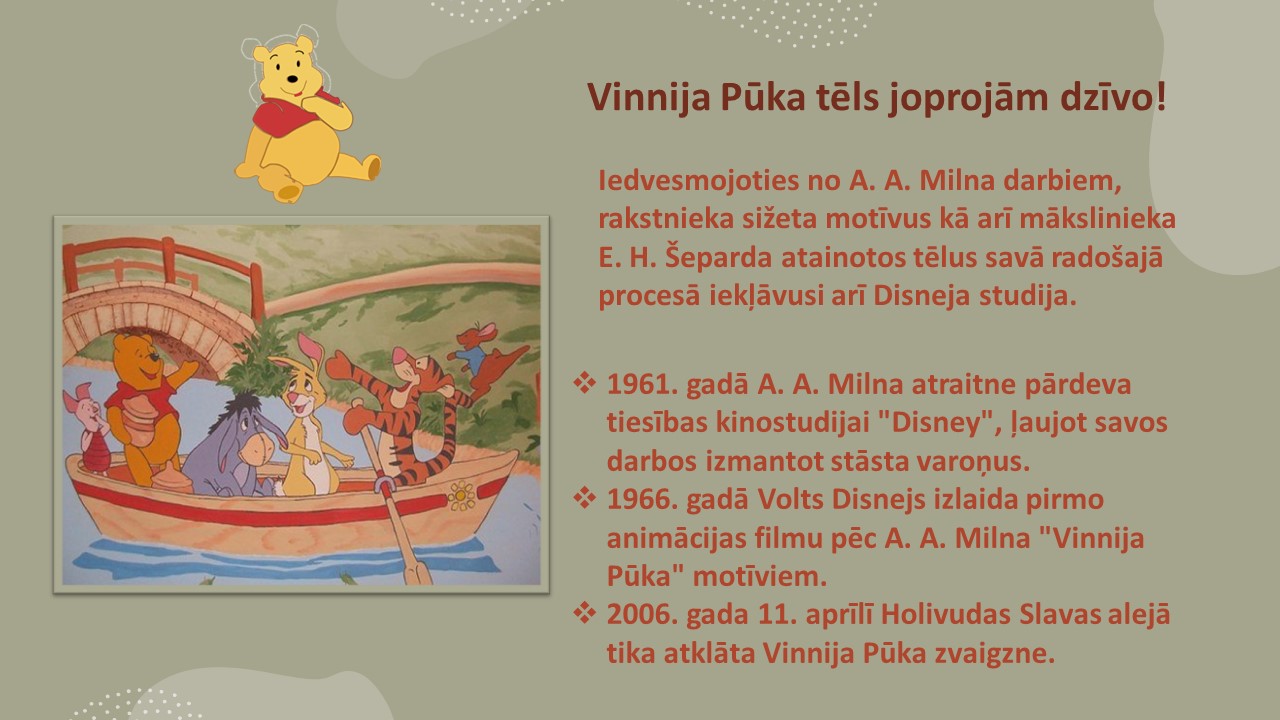 Vinnija Pūka tēls joprojām dzīvo!

Iedvesmojoties no A. A. Milna darbiem, rakstnieka sižeta motīvus kā arī mākslinieka E. H. Šeparda atainotos tēlus savā radošajā procesā iekļāvusi arī Disneja studija.

❖ 1961. gadā A. A. Milna atraitne pārdeva tiesības kinostudijai "Disney", ļaujot savos darbos izmantot stāsta varoņus.
❖ 1966. gadā Volts Disnejs izlaida pirmo animācijas filmu pēc A. A. Milna "Vinnija Pūka" motīviem.
❖ 2006. gada 11. aprīlī Holivudas Slavas alejā tika atklāta Vinnija Pūka zvaigzne.